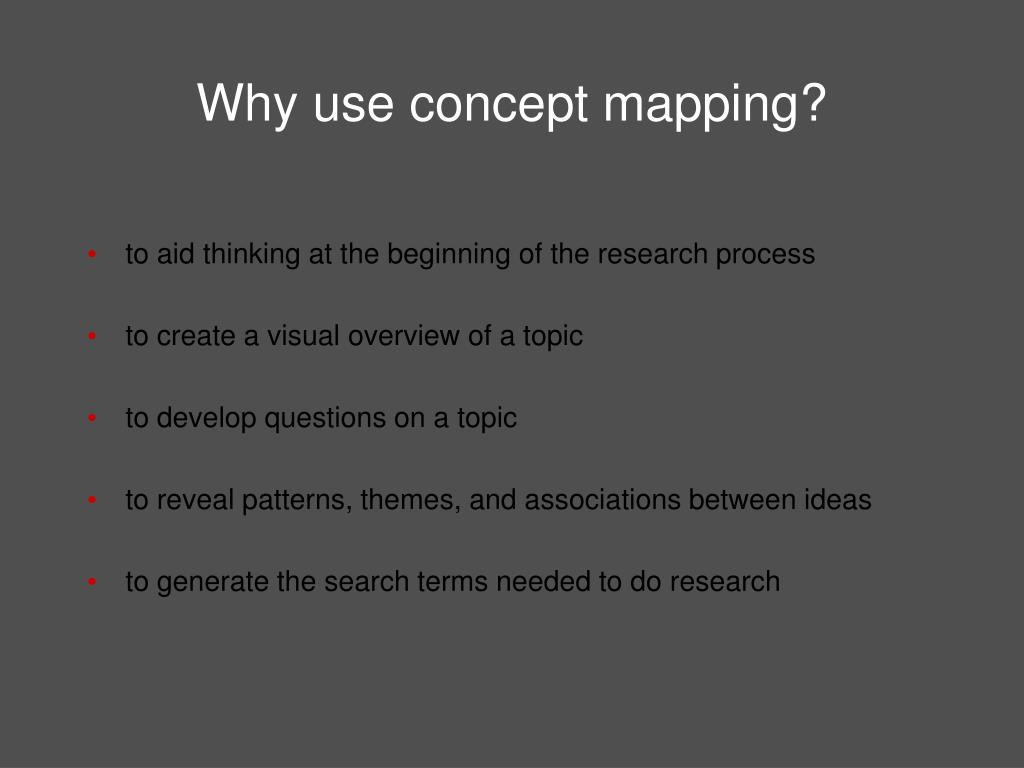 Why use concept mapping?

• to aid thinking at the beginning of the research process

• to create a visual overview of a topic

• to develop questions on a topic

• to reveal patterns, themes, and associations between ideas

• to generate the search terms needed to do research